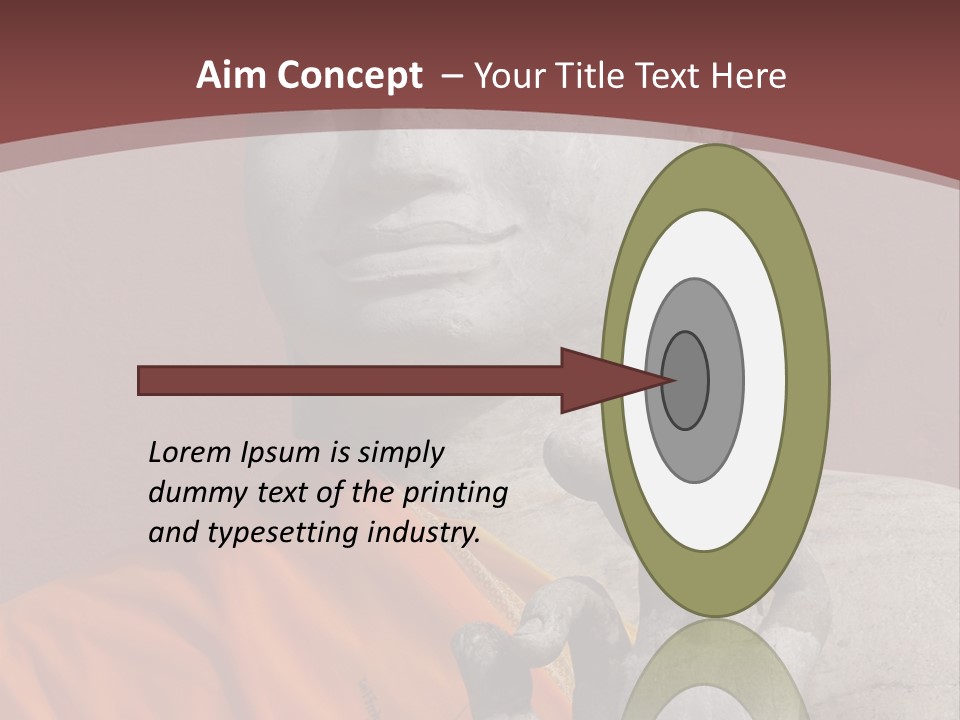 Aim Concept – Your Title Text Here

Lorem Ipsum is simply dummy text of the printing and typesetting industry.